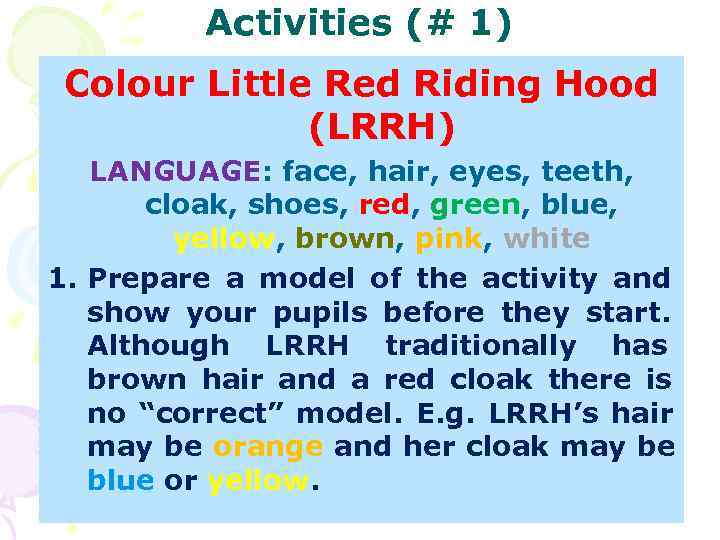 Activities (# 1)

Colour Little Red Riding Hood (LRRH)

LANGUAGE: face, hair, eyes, teeth, cloak, shoes, red, green, blue, yellow, brown, pink, white

1. Prepare a model of the activity and show your pupils before they start. Although LRRH traditionally has brown hair and a red cloak there is no “correct” model. E.g. LRRH’s hair may be orange and her cloak may be blue or yellow.